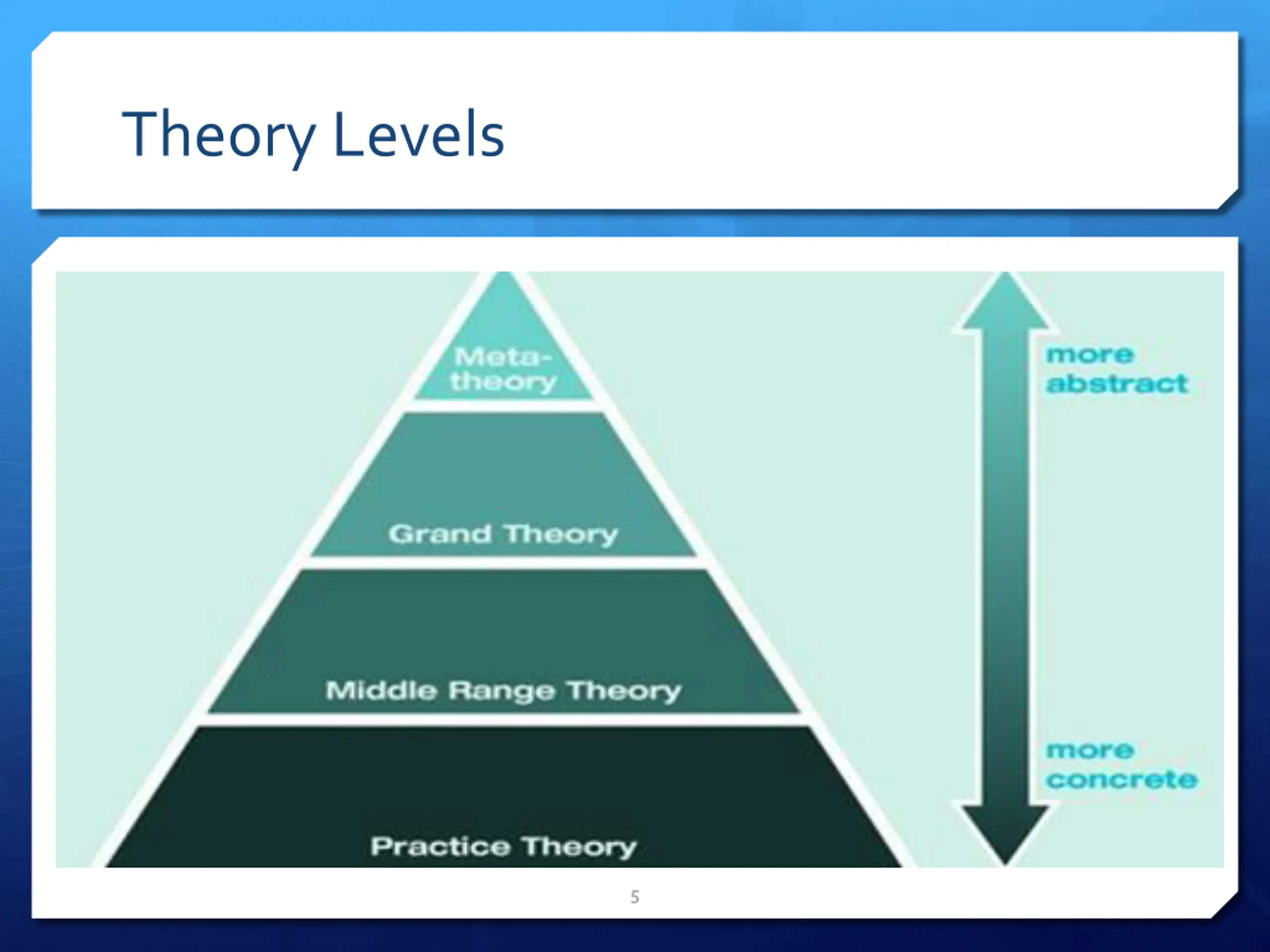 Theory Levels

Meta-theory

Grand Theory

Middle Range Theory

Practice Theory

more abstract

more concrete

5